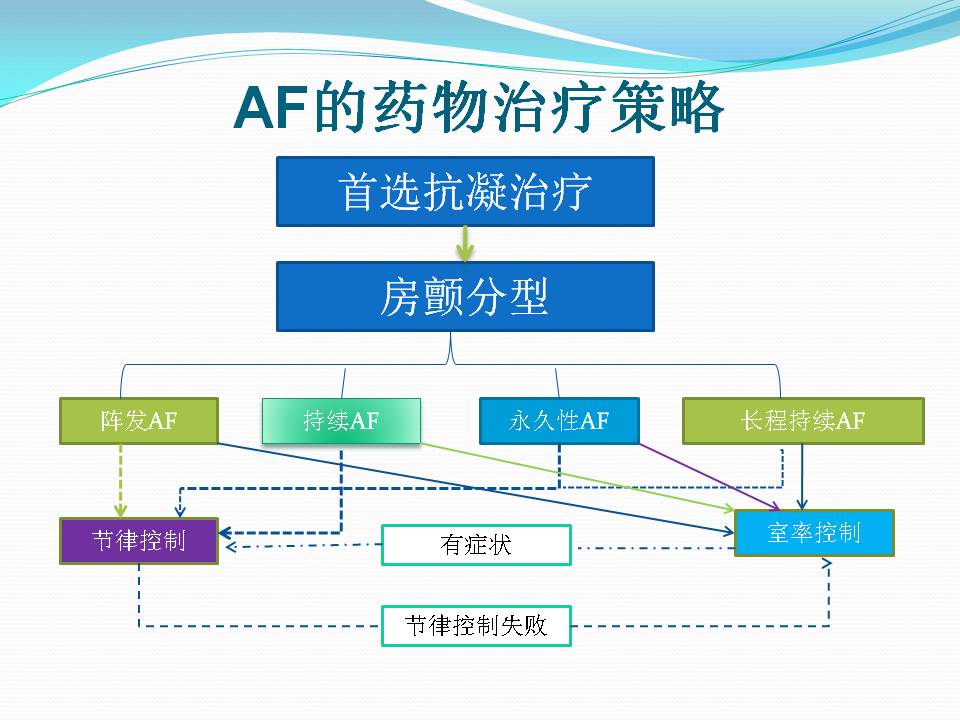 AF的药物治疗策略

首选抗凝治疗

房颤分型

阵发AF

持续AF

永久性AF

长程持续AF

节律控制

有症状

室率控制

节律控制失败